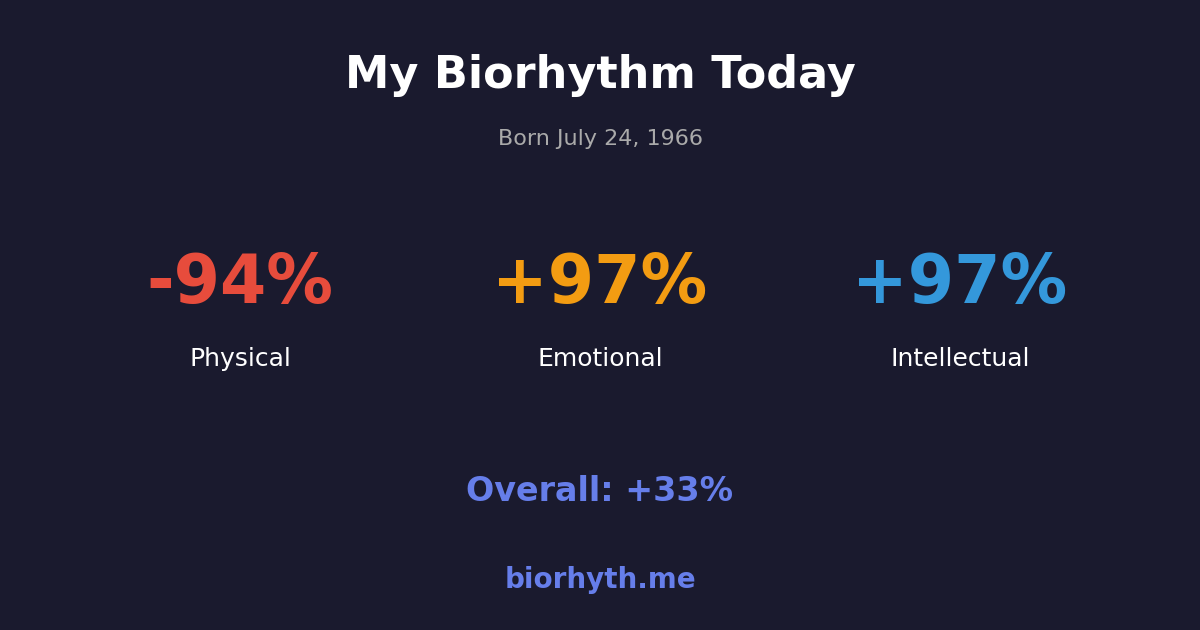 My Biorhythm Today

Born July 24, 1966

-94%
Physical

+97%
Emotional

+97%
Intellectual

Overall: +33%

biorhyth.me